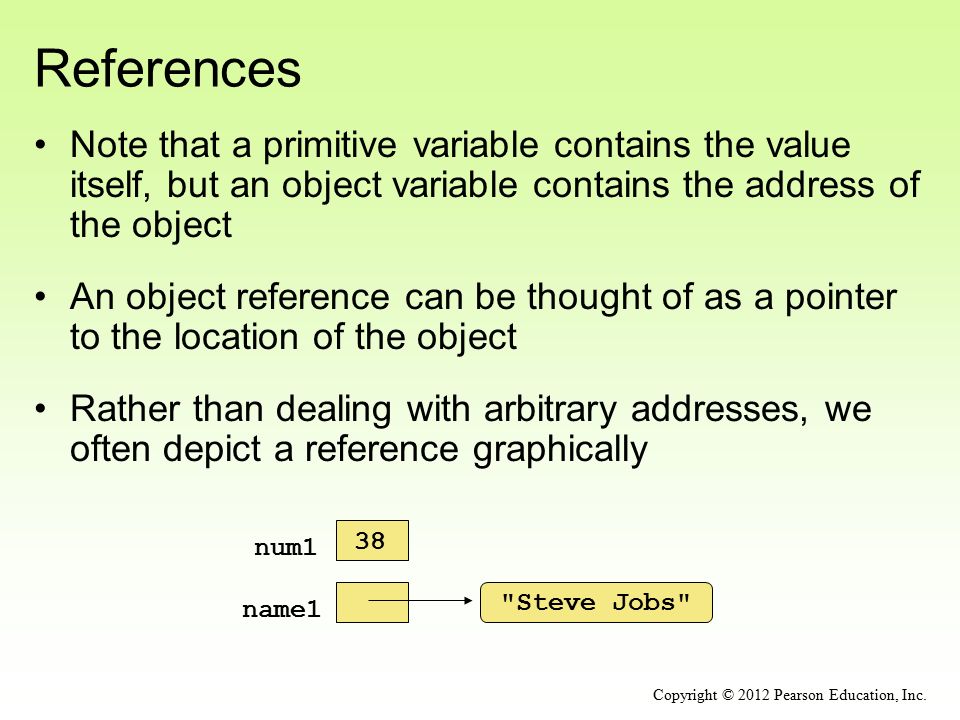 References

• Note that a primitive variable contains the value itself, but an object variable contains the address of the object

• An object reference can be thought of as a pointer to the location of the object

• Rather than dealing with arbitrary addresses, we often depict a reference graphically

num1
38

name1
"Steve Jobs"

Copyright © 2012 Pearson Education, Inc.